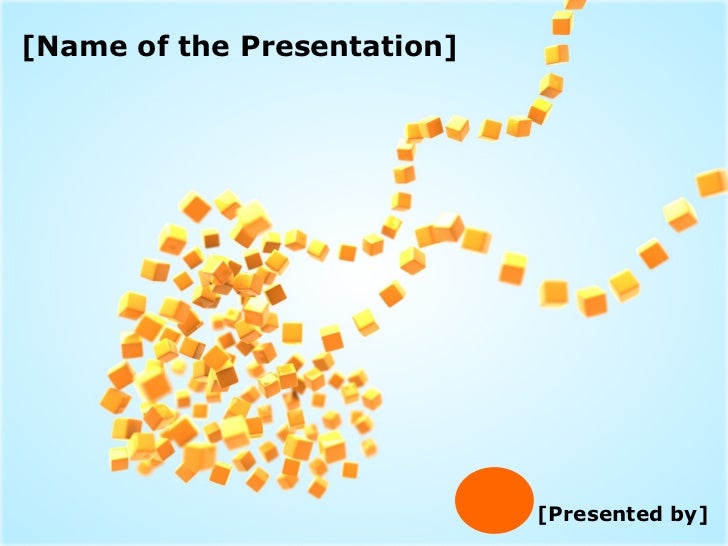 [Name of the Presentation]

[Presented by]